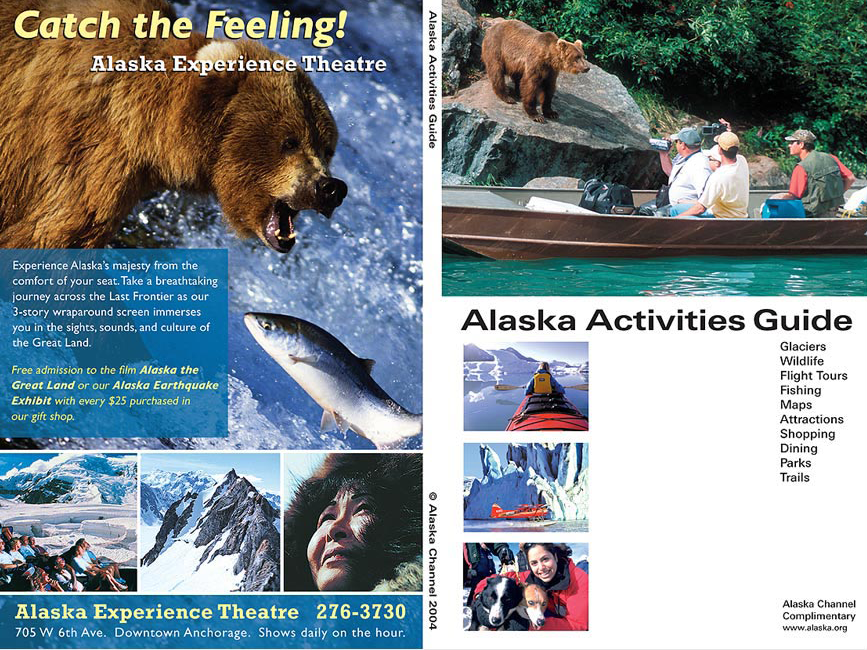 Catch the Feeling!

Alaska Experience Theatre

Experience Alaska's majesty from the comfort of your seat. Take a breathtaking journey across the Last Frontier as our 3-story wraparound screen immerses you in the sights, sounds, and culture of the Great Land.

Free admission to the film Alaska the Great Land or our Alaska Earthquake Exhibit with every $25 purchased in our gift shop.

Alaska Experience Theatre 276-3730

705 W 6th Ave. Downtown Anchorage. Shows daily on the hour.

Alaska Activities Guide

© Alaska Channel 2004

Alaska Activities Guide

Glaciers
Wildlife
Flight Tours
Fishing
Maps
Attractions
Shopping
Dining
Parks
Trails

Alaska Channel
Complimentary
www.alaska.org